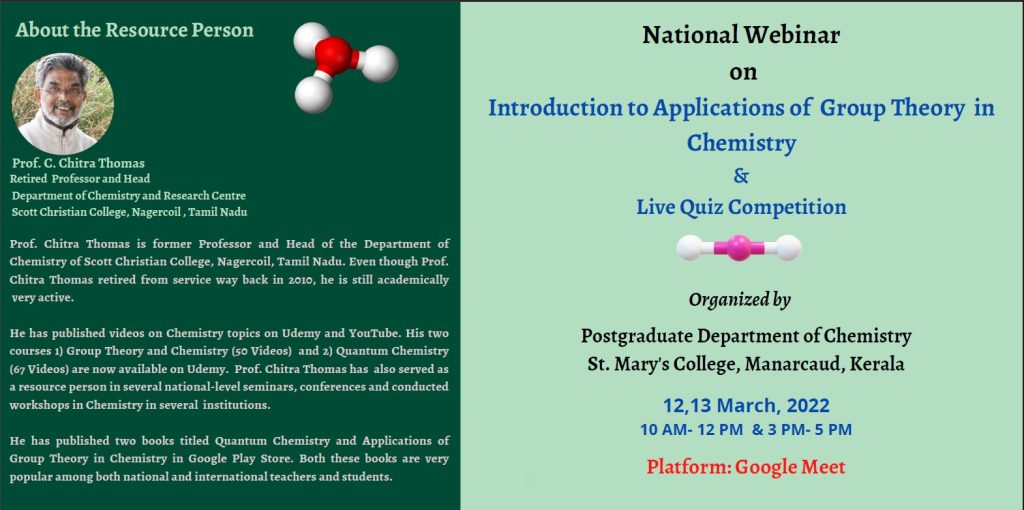 About the Resource Person

Prof. C. Chitra Thomas
Retired Professor and Head
Department of Chemistry and Research Centre
Scott Christian College, Nagercoil , Tamil Nadu

Prof. Chitra Thomas is former Professor and Head of the Department of Chemistry of Scott Christian College, Nagercoil, Tamil Nadu. Even though Prof. Chitra Thomas retired from service way back in 2010, he is still academically very active.

He has published videos on Chemistry topics on Udemy and YouTube. His two courses 1) Group Theory and Chemistry (50 Videos) and 2) Quantum Chemistry (67 Videos) are now available on Udemy. Prof. Chitra Thomas has also served as a resource person in several national-level seminars, conferences and conducted workshops in Chemistry in several institutions.

He has published two books titled Quantum Chemistry and Applications of Group Theory in Chemistry in Google Play Store. Both these books are very popular among both national and international teachers and students.

National Webinar
on
Introduction to Applications of Group Theory in Chemistry
&
Live Quiz Competition

Organized by
Postgraduate Department of Chemistry
St. Mary's College, Manarcaud, Kerala

12,13 March, 2022
10 AM- 12 PM & 3 PM- 5 PM

Platform: Google Meet